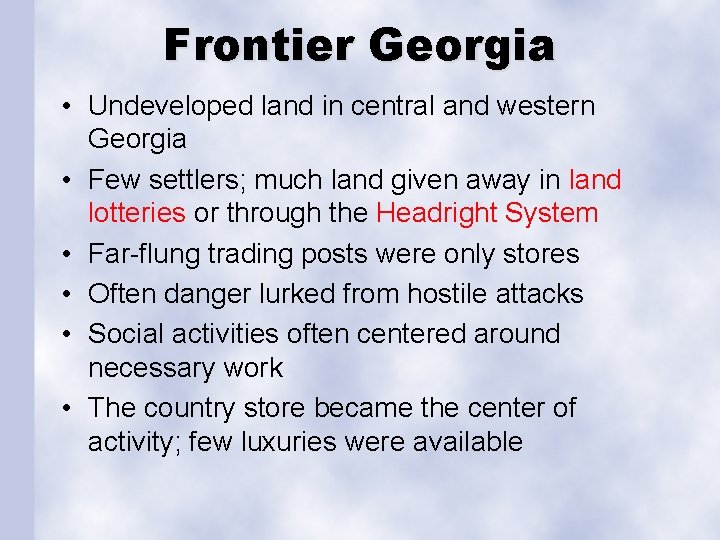 Frontier Georgia

• Undeveloped land in central and western Georgia
• Few settlers; much land given away in land lotteries or through the Headright System
• Far-flung trading posts were only stores
• Often danger lurked from hostile attacks
• Social activities often centered around necessary work
• The country store became the center of activity; few luxuries were available